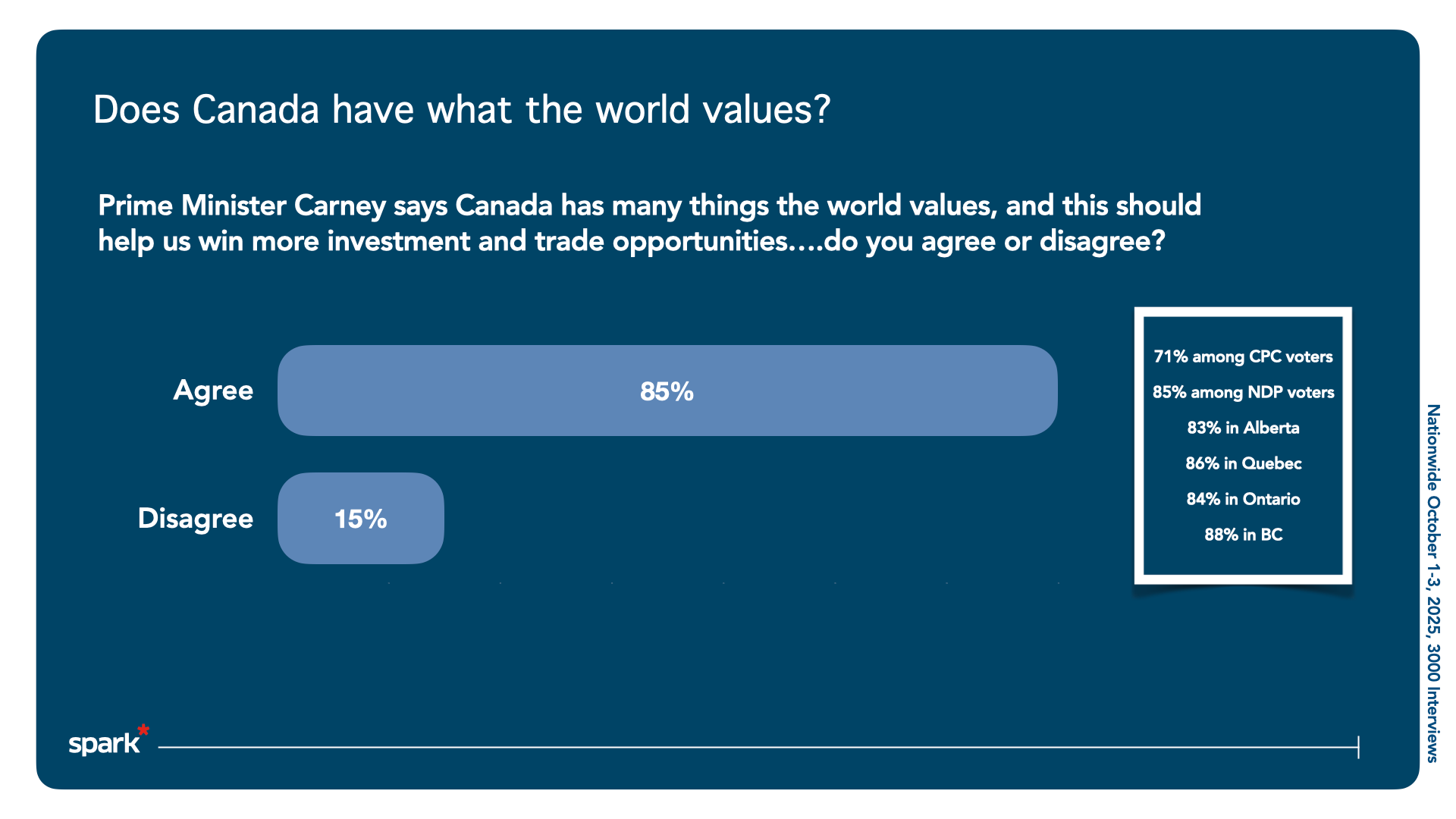 Does Canada have what the world values?

Prime Minister Carney says Canada has many things the world values, and this should help us win more investment and trade opportunities....do you agree or disagree?

Agree 85%

Disagree 15%

71% among CPC voters

85% among NDP voters

83% in Alberta

86% in Quebec

84% in Ontario

88% in BC

Nationwide October 1-3, 2025, 3000 Interviews

spark*